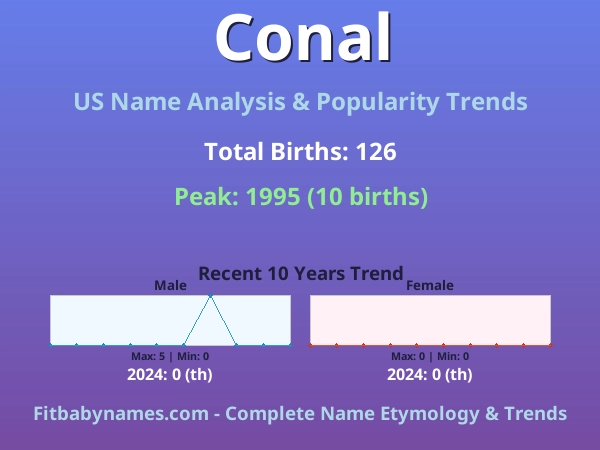 Conal

US Name Analysis & Popularity Trends

Total Births: 126

Peak: 1995 (10 births)

Recent 10 Years Trend

Male

Max: 5 | Min: 0

2024: 0 (th)

Female

Max: 0 | Min: 0

2024: 0 (th)

Fitbabynames.com - Complete Name Etymology & Trends